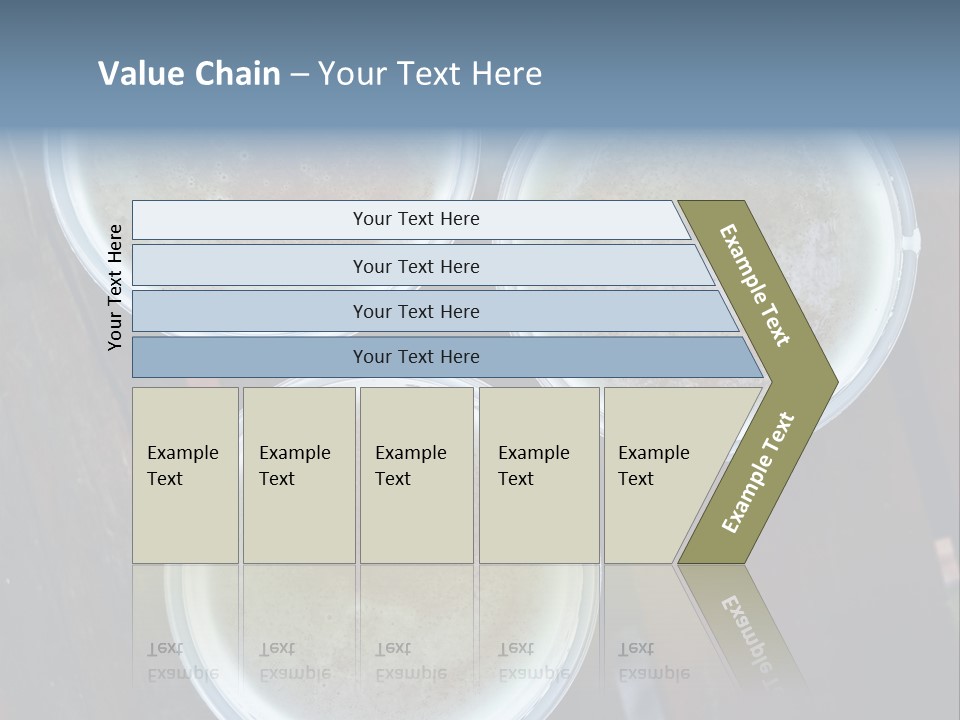 Value Chain – Your Text Here

Your Text Here

Your Text Here

Your Text Here

Your Text Here

Your Text Here

Example Text

Example Text

Example Text

Example Text

Example Text

Example Text

Example Text